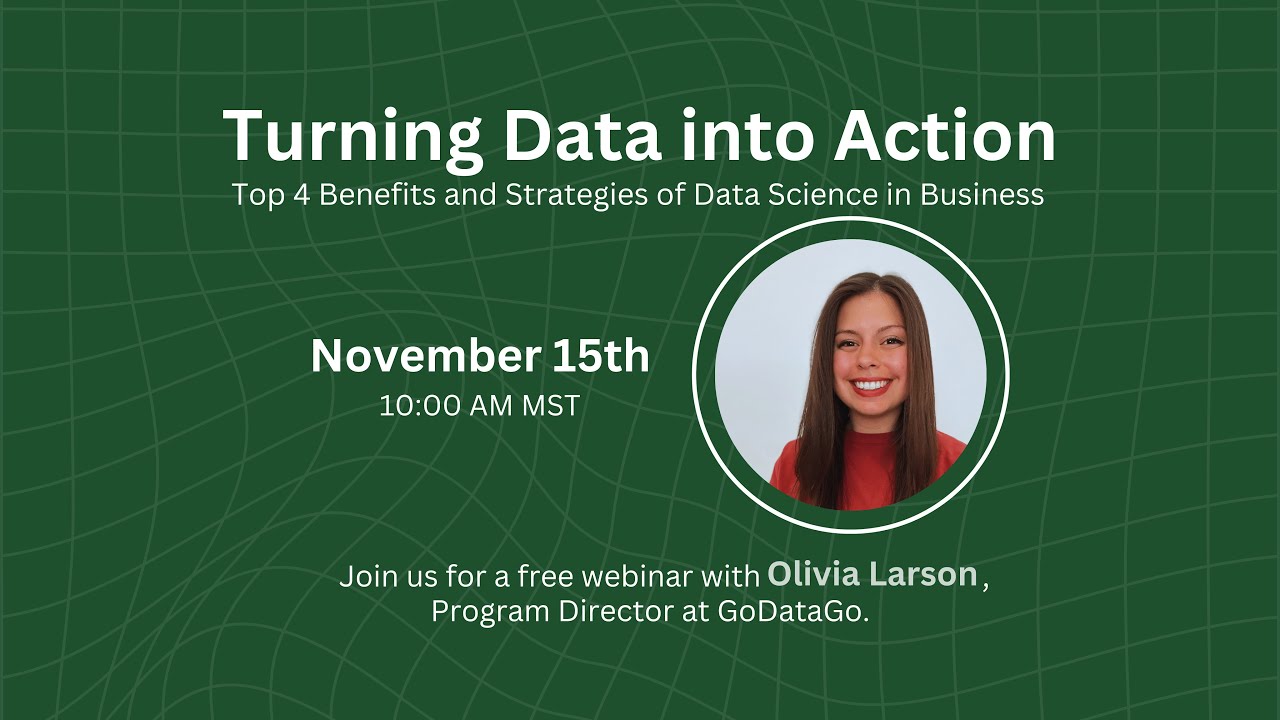 Turning Data into Action
Top 4 Benefits and Strategies of Data Science in Business

November 15th
10:00 AM MST

Join us for a free webinar with Olivia Larson, Program Director at GoDataGo.